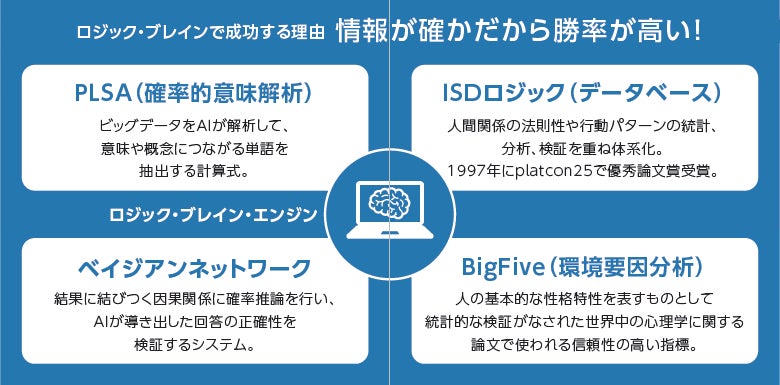 ロジック・ブレインで成功する理由 情報が確かだから勝率が高い!

PLSA(確率的意味解析)

ビッグデータをAIが解析して、意味や概念につながる単語を抽出する計算式。

ISDロジック(データベース)

人間関係の法則性や行動パターンの統計、分析、検証を重ね体系化。1997年にplatcon25で優秀論文賞受賞。

ロジック・ブレイン・エンジン

ベイジアンネットワーク

結果に結びつく因果関係に確率推論を行い、AIが導き出した回答の正確性を検証するシステム。

BigFive(環境要因分析)

人の基本的な性格特性を表すものとして統計的な検証がなされた世界中の心理学に関する論文で使われる信頼性の高い指標。